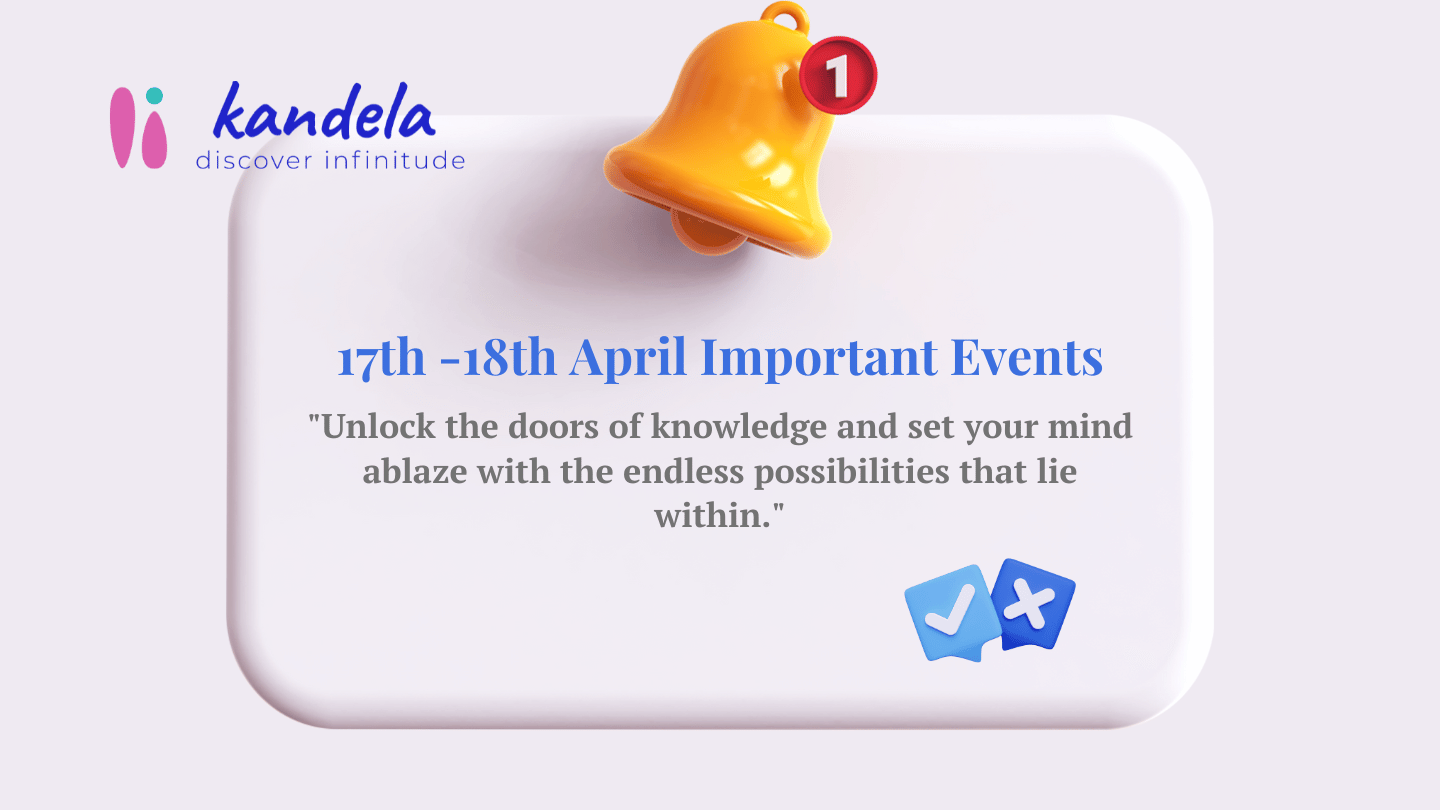 kandela
discover infinitude

1

17th -18th April Important Events

"Unlock the doors of knowledge and set your mind ablaze with the endless possibilities that lie within."